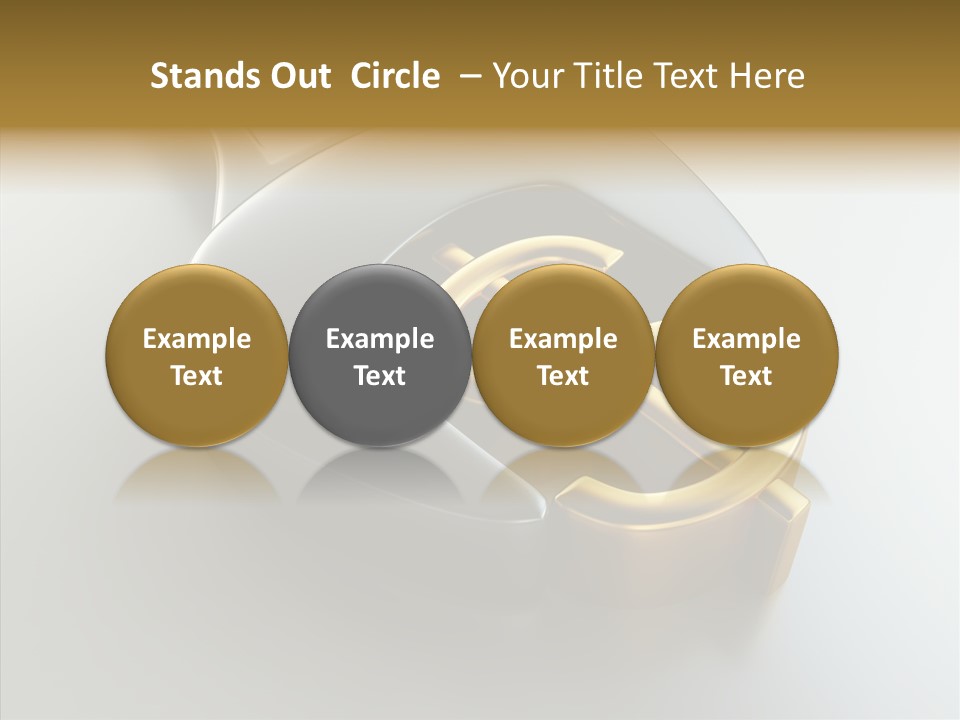 Stands Out Circle – Your Title Text Here

Example Text

Example Text

Example Text

Example Text